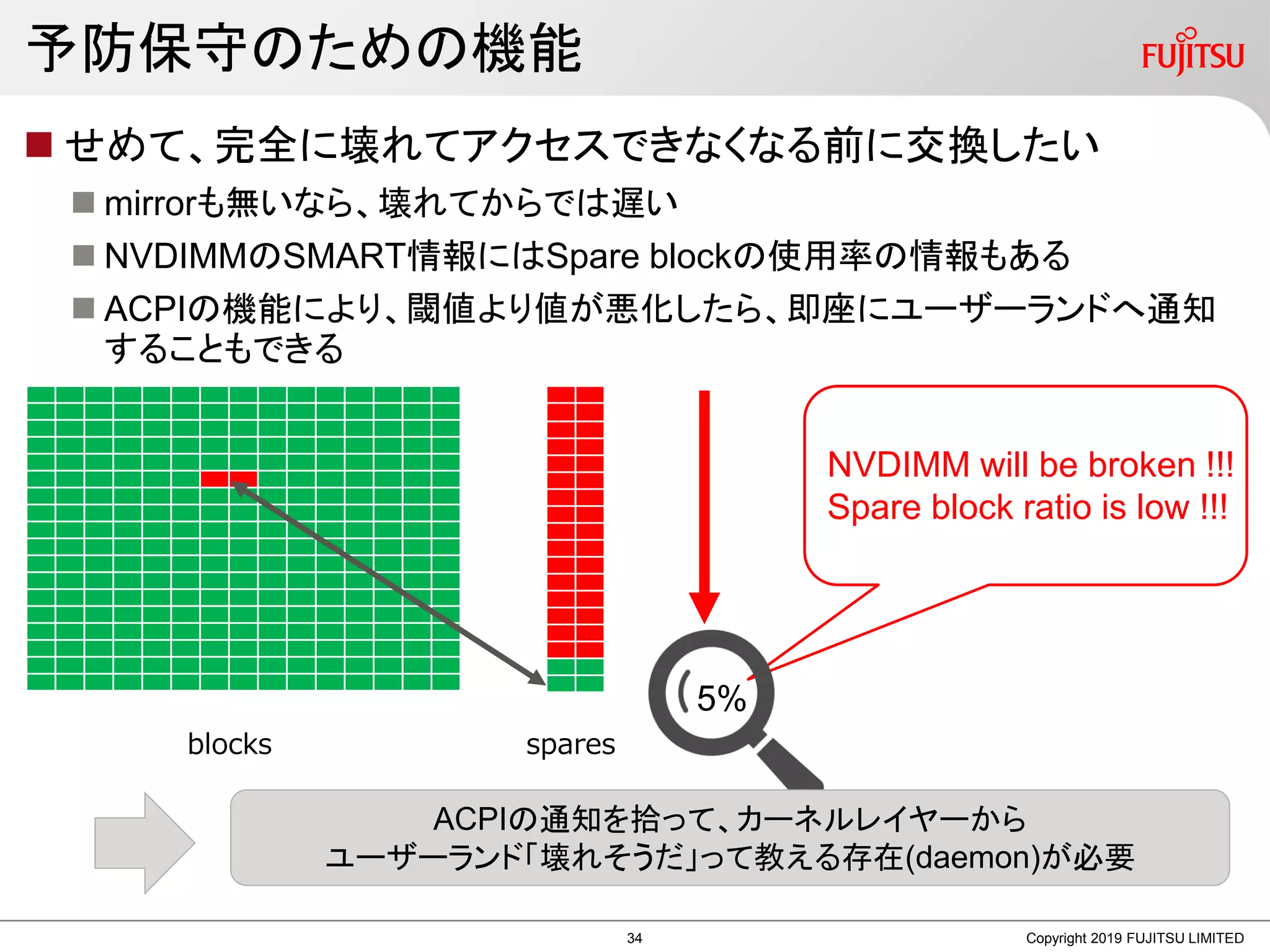 予防保守のための機能

FUJITSU

■ せめて、完全に壊れてアクセスできなくなる前に交換したい

■ mirrorも無いなら、壊れてからでは遅い

■ NVDIMMのSMART情報にはSpare blockの使用率の情報もある

■ ACPIの機能により、閾値より値が悪化したら、即座にユーザーランドへ通知することもできる

NVDIMM will be broken !!!
Spare block ratio is low !!!

5%

blocks

spares

ACPIの通知を拾って、カーネルレイヤーから
ユーザーランド「壊れそうだ」って教える存在(daemon)が必要

34

Copyright 2019 FUJITSU LIMITED